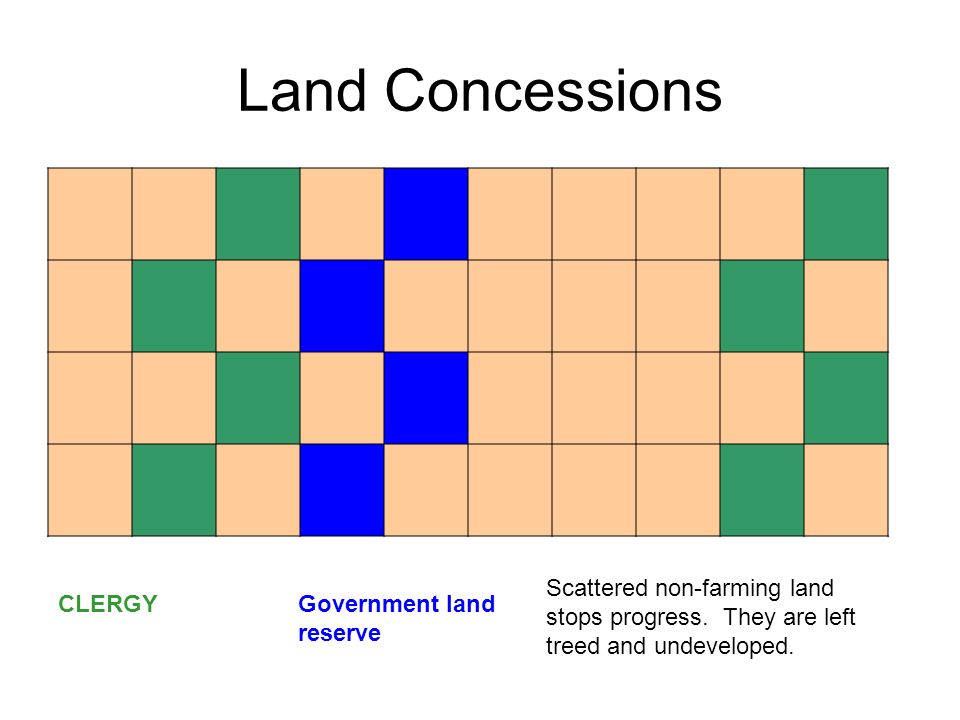 Land Concessions

CLERGY

Government land reserve

Scattered non-farming land stops progress. They are left treed and undeveloped.